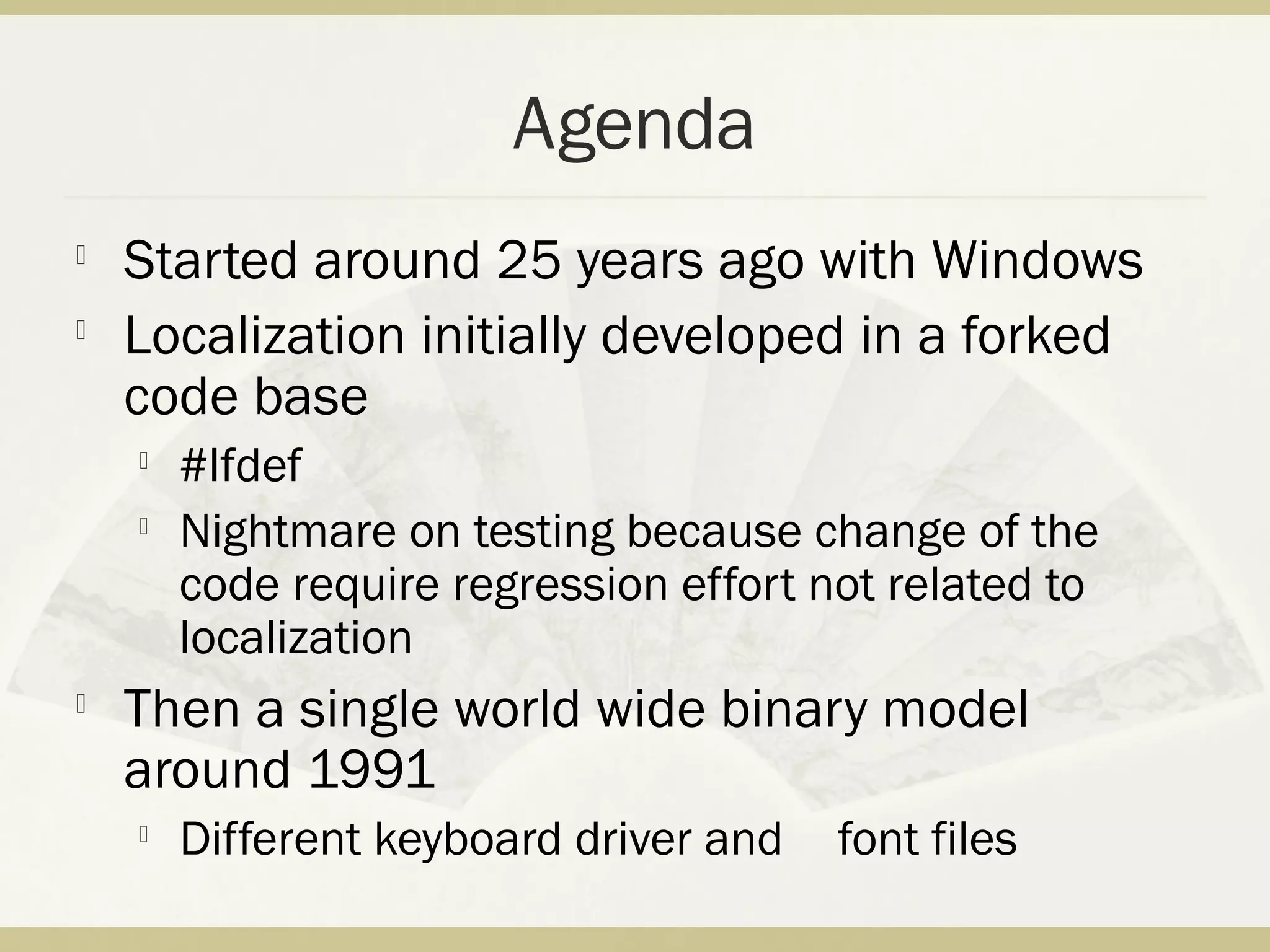 Agenda

Started around 25 years ago with Windows

Localization initially developed in a forked code base

#Ifdef

Nightmare on testing because change of the code require regression effort not related to localization

Then a single world wide binary model around 1991

Different keyboard driver and font files